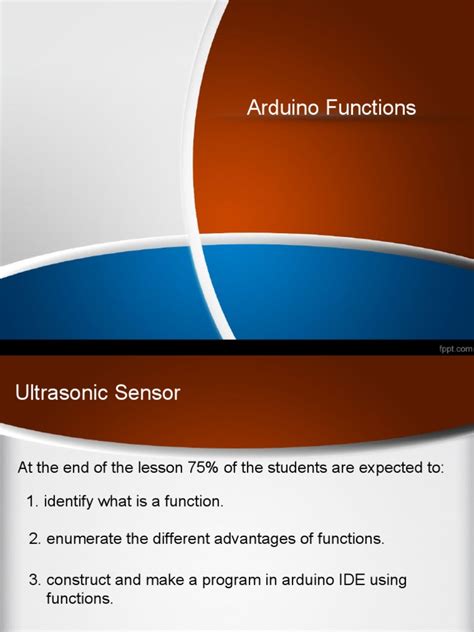 Arduino Functions

fppt.com

Ultrasonic Sensor

At the end of the lesson 75% of the students are expected to:

1. identify what is a function.

2. enumerate the different advantages of functions.

3. construct and make a program in arduino IDE using functions.